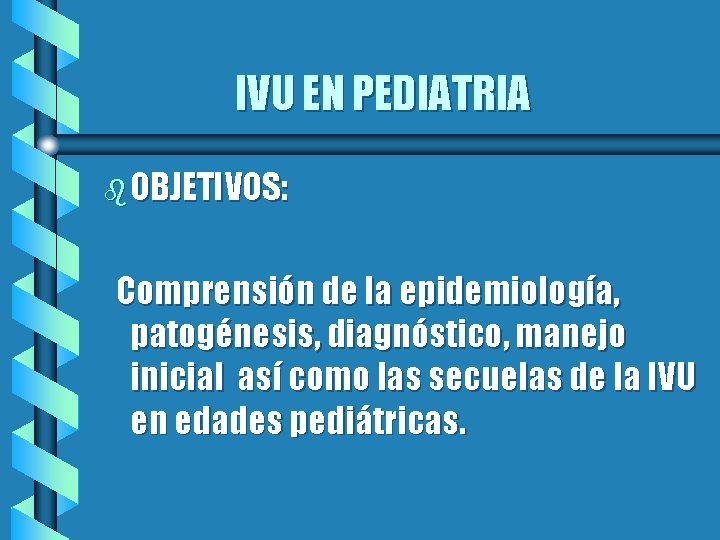 IVU EN PEDIATRIA

OBJETIVOS:

Comprensión de la epidemiología, patogénesis, diagnóstico, manejo inicial así como las secuelas de la IVU en edades pediátricas.